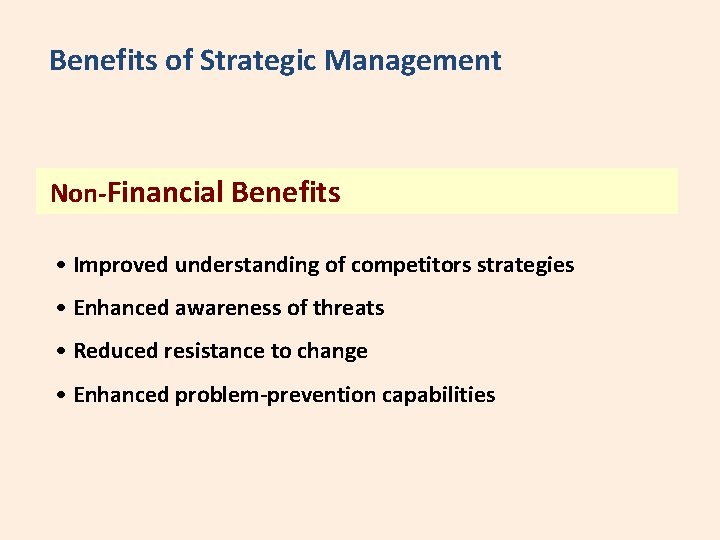 Benefits of Strategic Management

Non-Financial Benefits

• Improved understanding of competitors strategies
• Enhanced awareness of threats
• Reduced resistance to change
• Enhanced problem-prevention capabilities